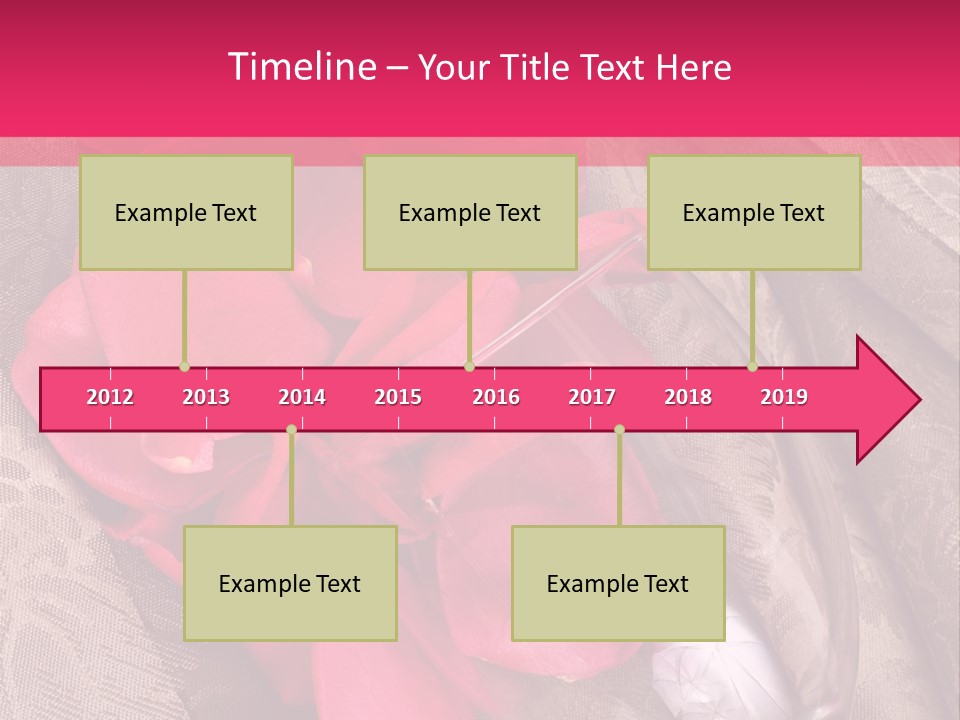 Timeline – Your Title Text Here

Example Text

Example Text

Example Text

2012 2013 2014 2015 2016 2017 2018 2019

Example Text

Example Text